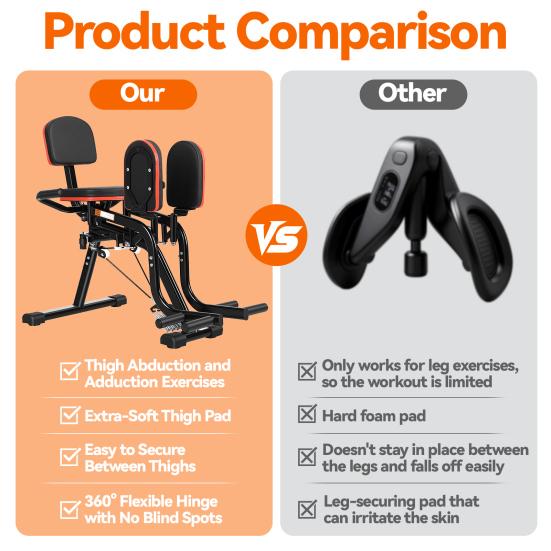 Product Comparison

Our

Thigh Abduction and Adduction Exercises

Extra-Soft Thigh Pad

Easy to Secure Between Thighs

360° Flexible Hinge with No Blind Spots

VS

Other

Only works for leg exercises, so the workout is limited

Hard foam pad

Doesn't stay in place between the legs and falls off easily

Leg-securing pad that can irritate the skin